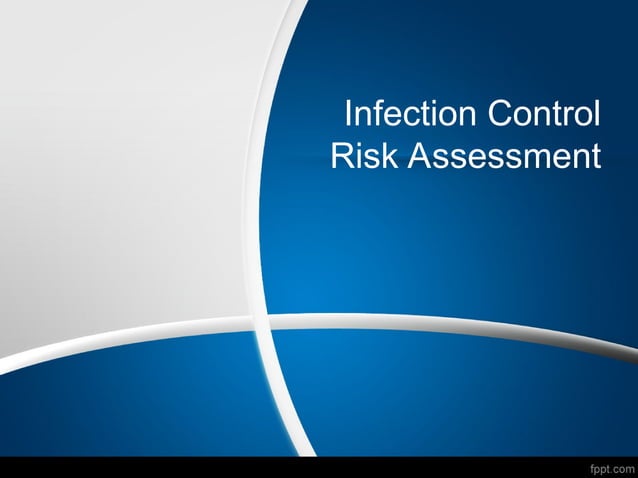 Infection Control
Risk Assessment

fppt.com